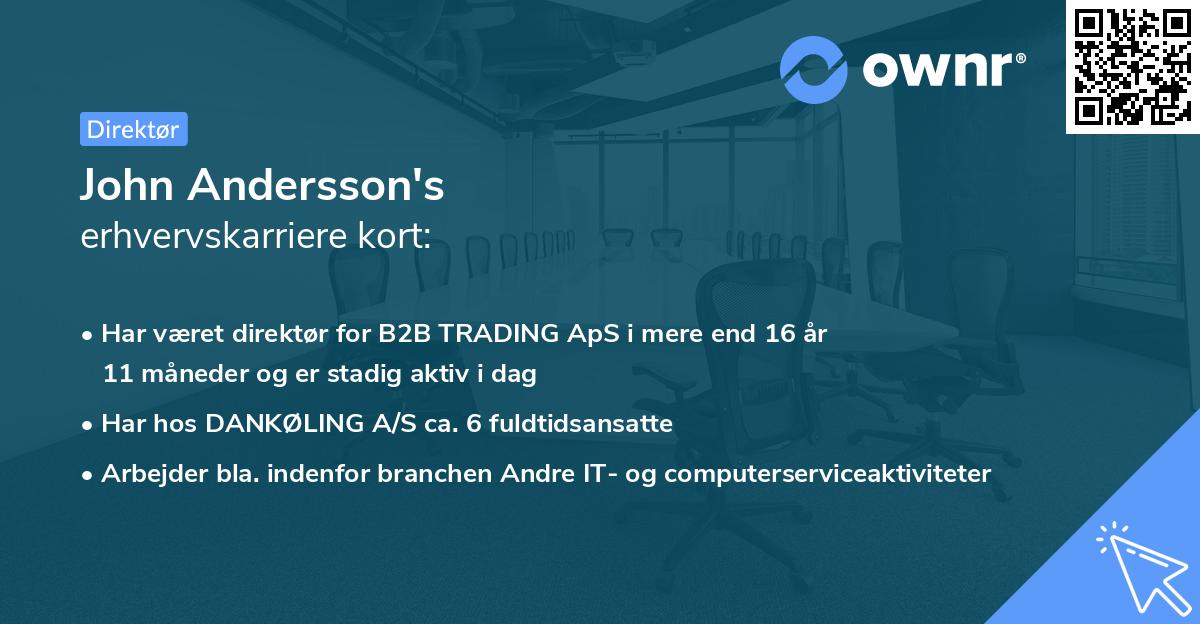 ownr®

Direktør

John Andersson's
erhvervskarriere kort:

• Har været direktør for B2B TRADING ApS i mere end 16 år 11 måneder og er stadig aktiv i dag

• Har hos DANKØLING A/S ca. 6 fuldtidsansatte

• Arbejder bla. indenfor branchen Andre IT- og computerserviceaktiviteter